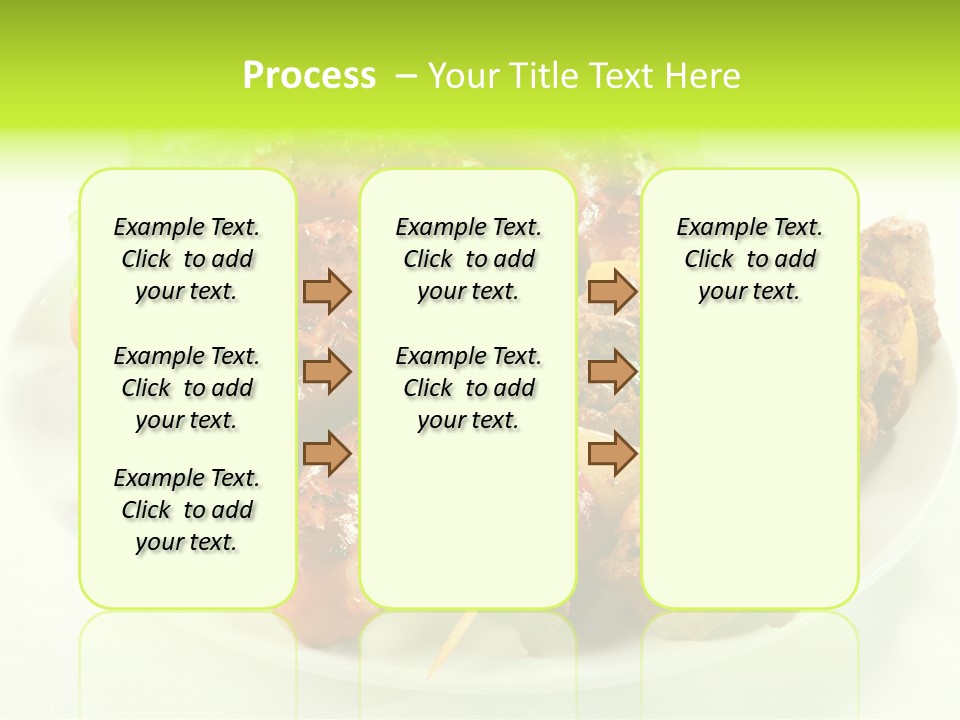 Process – Your Title Text Here

Example Text. Click to add your text.

Example Text. Click to add your text.

Example Text. Click to add your text.

Example Text. Click to add your text.

Example Text. Click to add your text.

Example Text. Click to add your text.